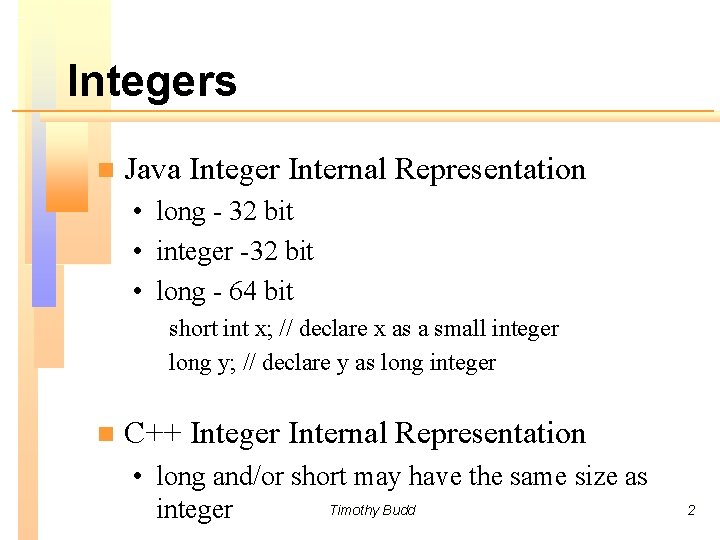 Integers

Java Integer Internal Representation

• long - 32 bit
• integer -32 bit
• long - 64 bit

short int x; // declare x as a small integer
long y; // declare y as long integer

C++ Integer Internal Representation

• long and/or short may have the same size as integer

Timothy Budd

2